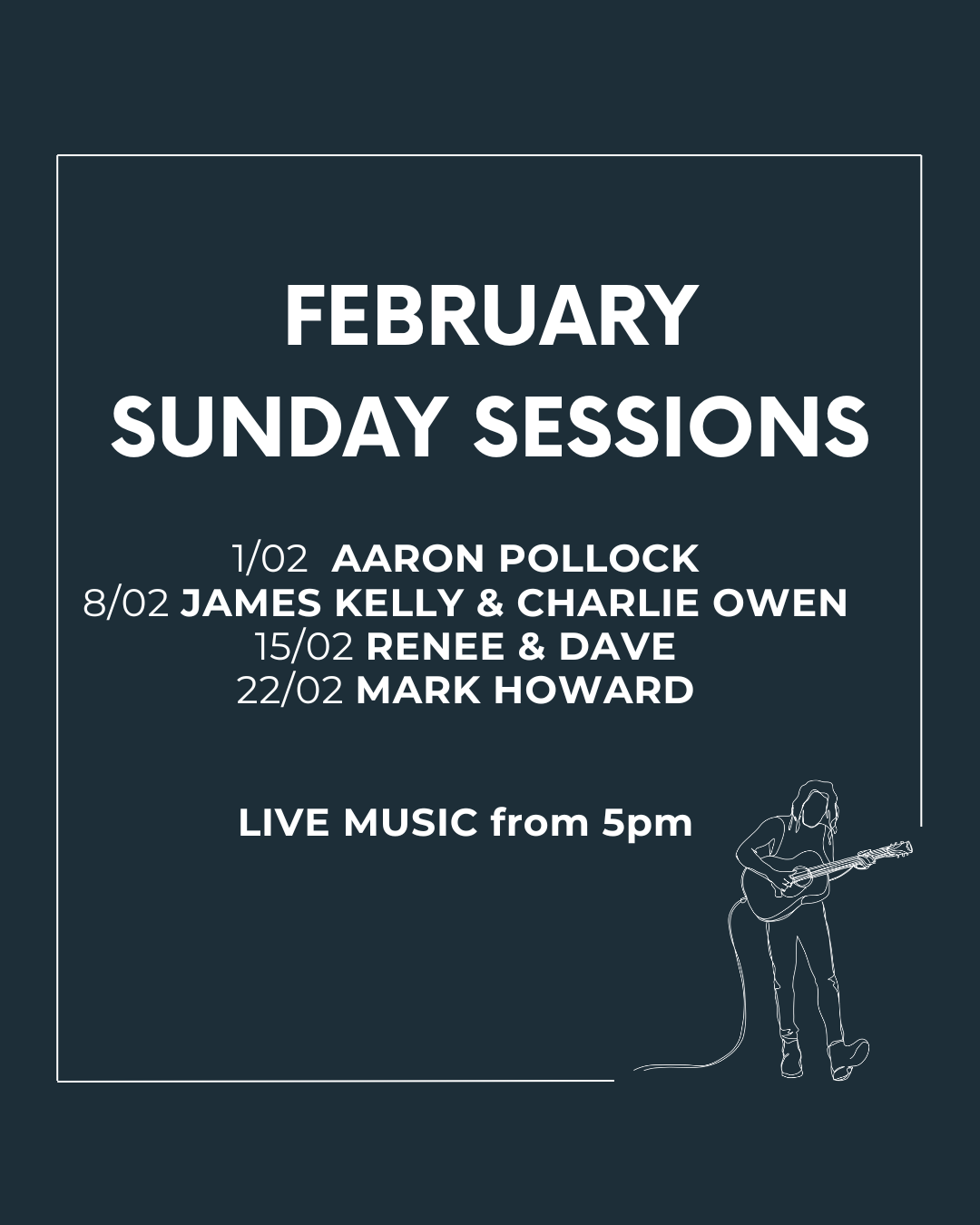 FEBRUARY
SUNDAY SESSIONS

1/02 AARON POLLOCK
8/02 JAMES KELLY & CHARLIE OWEN
15/02 RENEE & DAVE
22/02 MARK HOWARD

LIVE MUSIC from 5pm